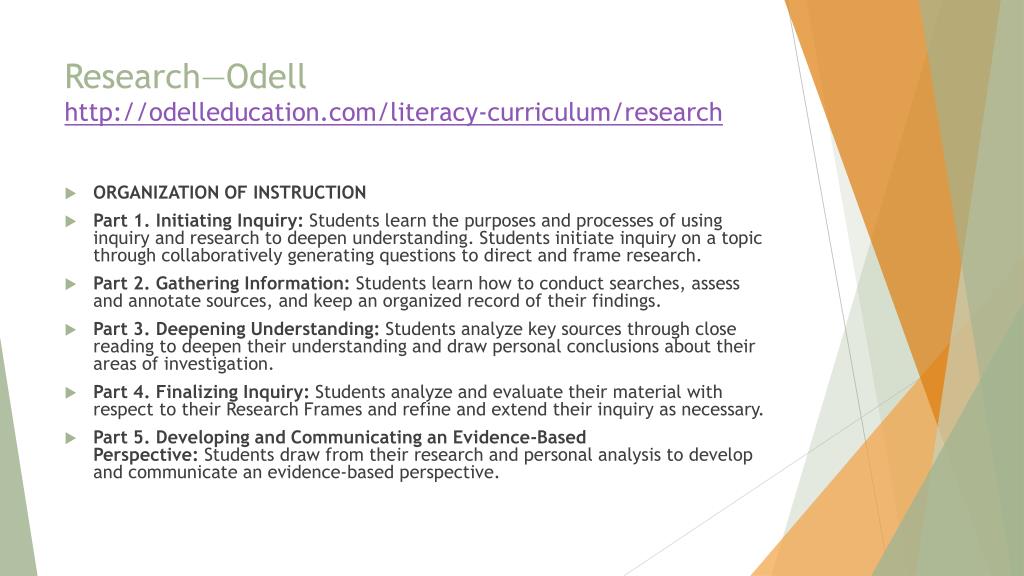 Research—Odell
http://odelleducation.com/literacy-curriculum/research

ORGANIZATION OF INSTRUCTION

Part 1. Initiating Inquiry: Students learn the purposes and processes of using inquiry and research to deepen understanding. Students initiate inquiry on a topic through collaboratively generating questions to direct and frame research.

Part 2. Gathering Information: Students learn how to conduct searches, assess and annotate sources, and keep an organized record of their findings.

Part 3. Deepening Understanding: Students analyze key sources through close reading to deepen their understanding and draw personal conclusions about their areas of investigation.

Part 4. Finalizing Inquiry: Students analyze and evaluate their material with respect to their Research Frames and refine and extend their inquiry as necessary.

Part 5. Developing and Communicating an Evidence-Based Perspective: Students draw from their research and personal analysis to develop and communicate an evidence-based perspective.